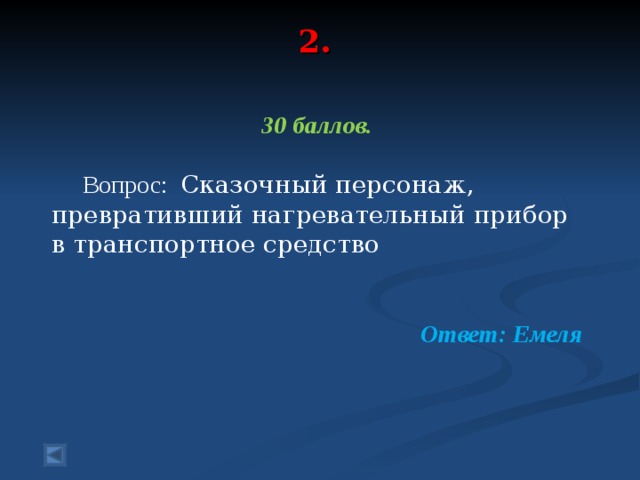 2.

30 баллов.

Вопрос: Сказочный персонаж, превративший нагревательный прибор в транспортное средство

Ответ: Емеля